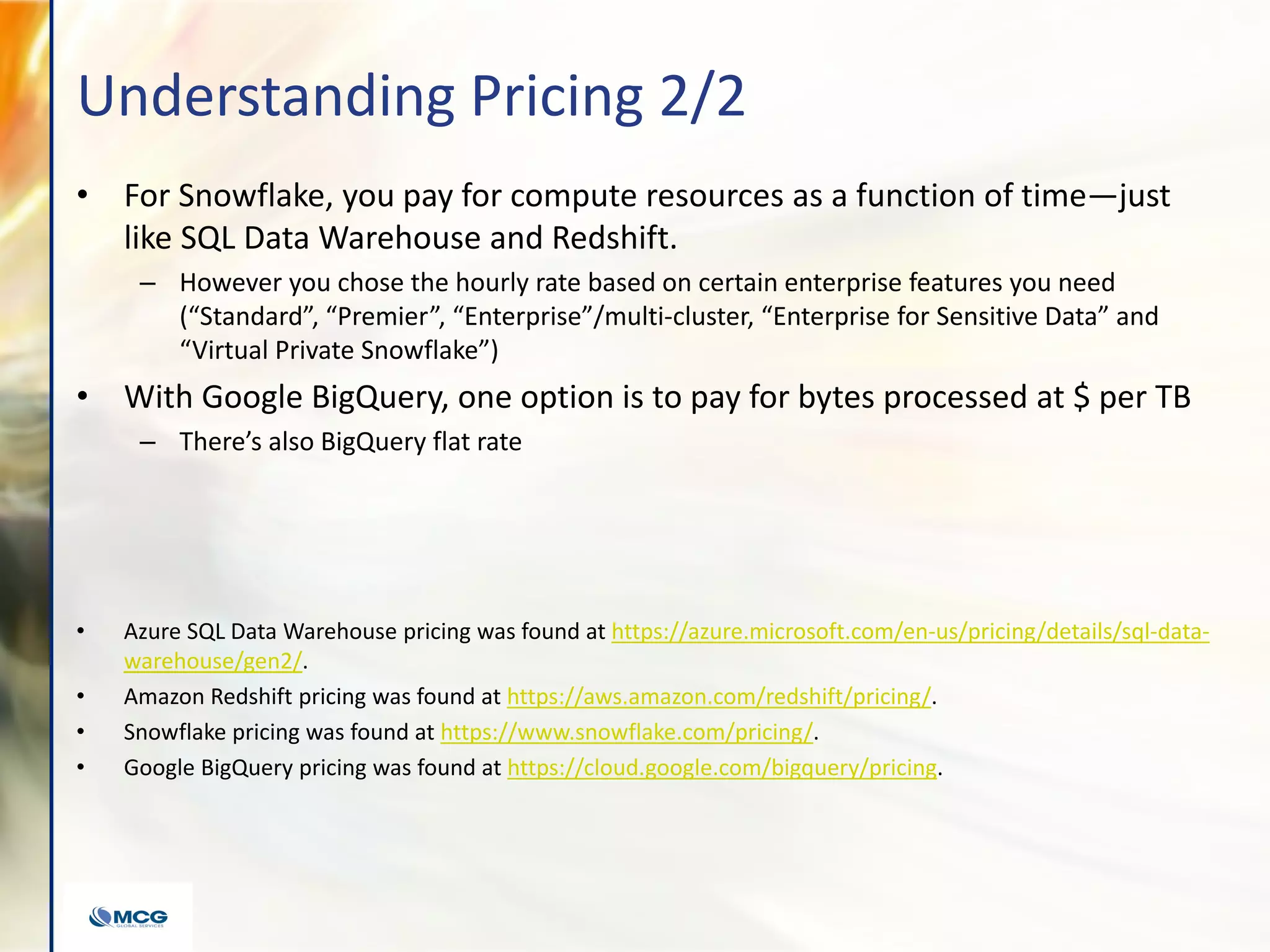 Understanding Pricing 2/2

• For Snowflake, you pay for compute resources as a function of time—just like SQL Data Warehouse and Redshift.

– However you chose the hourly rate based on certain enterprise features you need (“Standard”, “Premier”, “Enterprise”/multi-cluster, “Enterprise for Sensitive Data” and “Virtual Private Snowflake”)

• With Google BigQuery, one option is to pay for bytes processed at $ per TB

– There’s also BigQuery flat rate

• Azure SQL Data Warehouse pricing was found at https://azure.microsoft.com/en-us/pricing/details/sql-data-warehouse/gen2/.

• Amazon Redshift pricing was found at https://aws.amazon.com/redshift/pricing/.

• Snowflake pricing was found at https://www.snowflake.com/pricing/.

• Google BigQuery pricing was found at https://cloud.google.com/bigquery/pricing.

MCG GLOBAL SERVICES